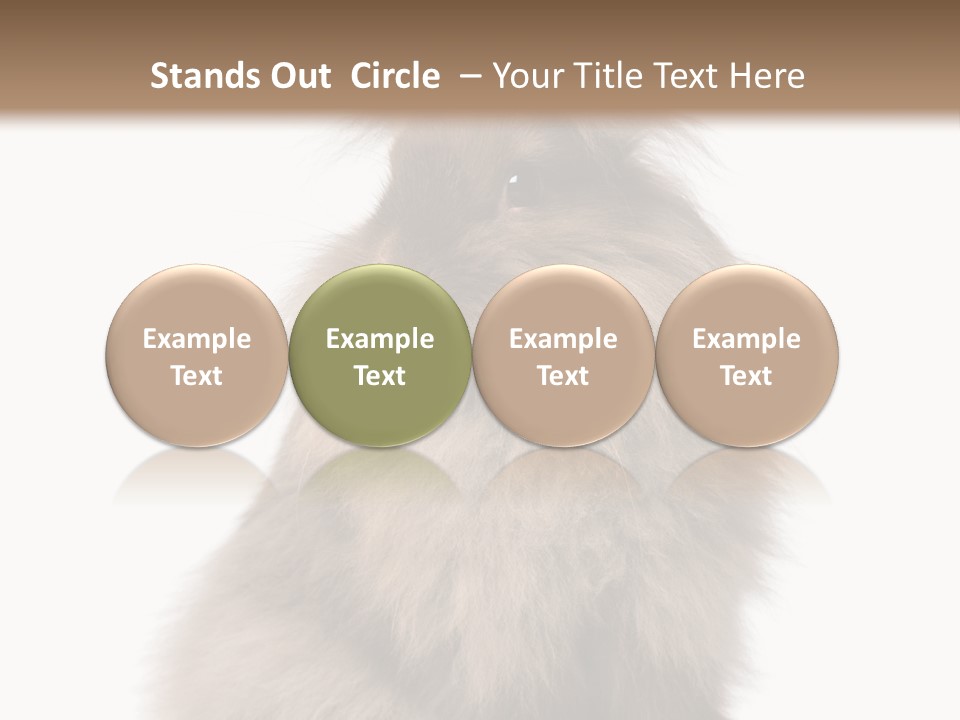 Stands Out Circle – Your Title Text Here

Example Text

Example Text

Example Text

Example Text